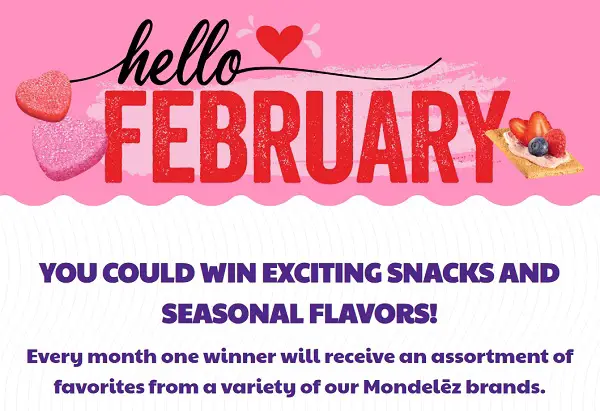 hello
FEBRUARY

YOU COULD WIN EXCITING SNACKS AND SEASONAL FLAVORS!

Every month one winner will receive an assortment of favorites from a variety of our Mondelēz brands.